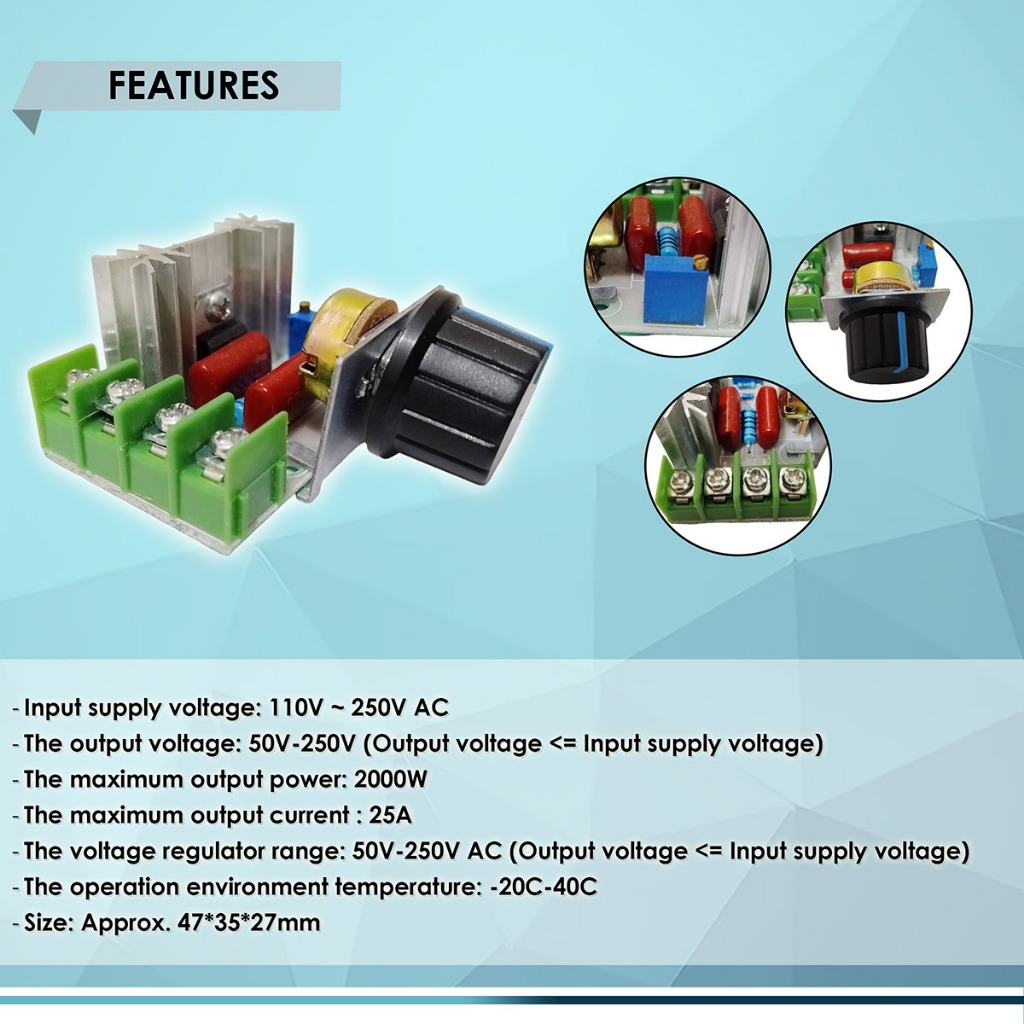 FEATURES

- Input supply voltage: 110V ~ 250V AC
- The output voltage: 50V-250V (Output voltage <= Input supply voltage)
- The maximum output power: 2000W
- The maximum output current : 25A
- The voltage regulator range: 50V-250V AC (Output voltage <= Input supply voltage)
- The operation environment temperature: -20C-40C
- Size: Approx. 47*35*27mm